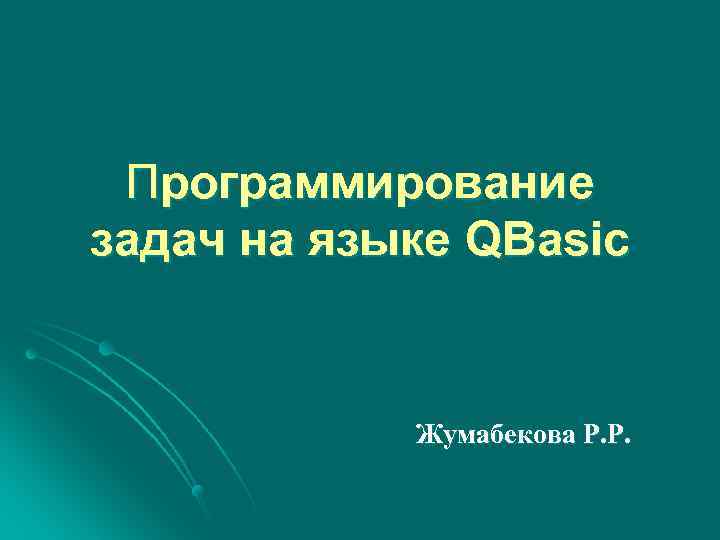 Программирование задач на языке QBasic

Жумабекова Р.Р.